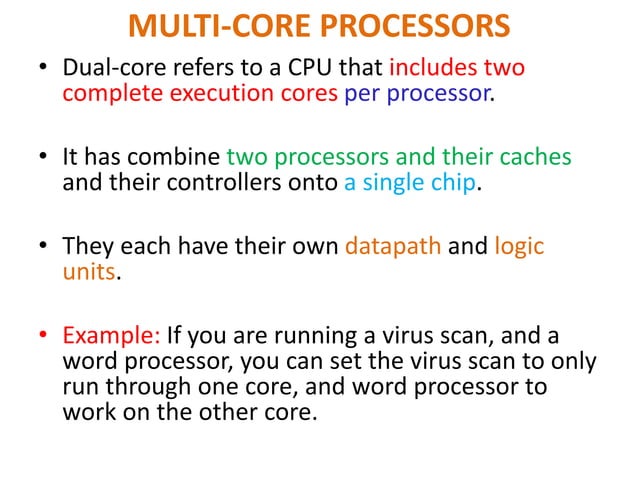 MULTI-CORE PROCESSORS

• Dual-core refers to a CPU that includes two complete execution cores per processor.

• It has combine two processors and their caches and their controllers onto a single chip.

• They each have their own datapath and logic units.

• Example: If you are running a virus scan, and a word processor, you can set the virus scan to only run through one core, and word processor to work on the other core.